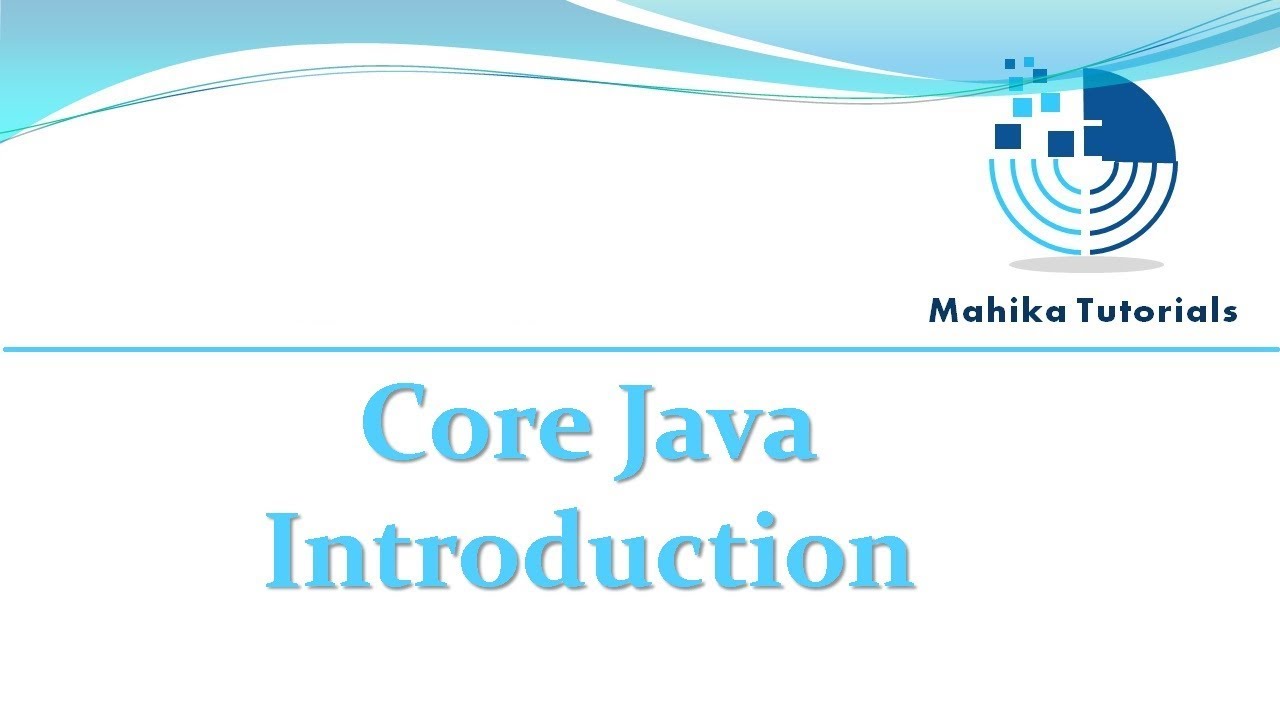 Mahika Tutorials

Core Java
Introduction